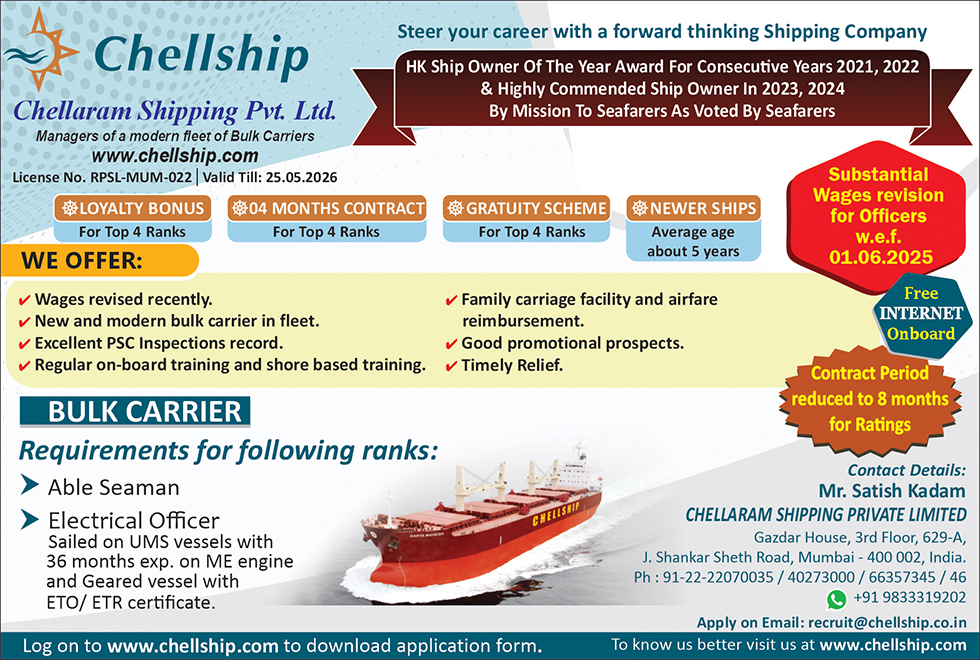 Chellship
Chellaram Shipping Pvt. Ltd.
Managers of a modern fleet of Bulk Carriers
www.chellship.com
License No. RPSL-MUM-022 | Valid Till: 25.05.2026

Steer your career with a forward thinking Shipping Company

HK Ship Owner Of The Year Award For Consecutive Years 2021, 2022 & Highly Commended Ship Owner In 2023, 2024 By Mission To Seafarers As Voted By Seafarers

LOYALTY BONUS
For Top 4 Ranks

04 MONTHS CONTRACT
For Top 4 Ranks

GRATUITY SCHEME
For Top 4 Ranks

NEWER SHIPS
Average age about 5 years

Substantial Wages revision for Officers w.e.f. 01.06.2025

WE OFFER:

✔ Wages revised recently.
✔ New and modern bulk carrier in fleet.
✔ Excellent PSC Inspections record.
✔ Regular on-board training and shore based training.
✔ Family carriage facility and airfare reimbursement.
✔ Good promotional prospects.
✔ Timely Relief.

Free INTERNET Onboard

Contract Period reduced to 8 months for Ratings

BULK CARRIER

Requirements for following ranks:

Able Seaman

Electrical Officer
Sailed on UMS vessels with 36 months exp. on ME engine and Geared vessel with ETO/ ETR certificate.

CHELLSHIP

Contact Details:
Mr. Satish Kadam
CHELLARAM SHIPPING PRIVATE LIMITED
Gazdar House, 3rd Floor, 629-A, J. Shankar Sheth Road, Mumbai - 400 002, India.
Ph : 91-22-22070035 / 40273000 / 66357345 / 46
+91 9833319202
Apply on Email: recruit@chellship.co.in

Log on to www.chellship.com to download application form.
To know us better visit us at www.chellship.com